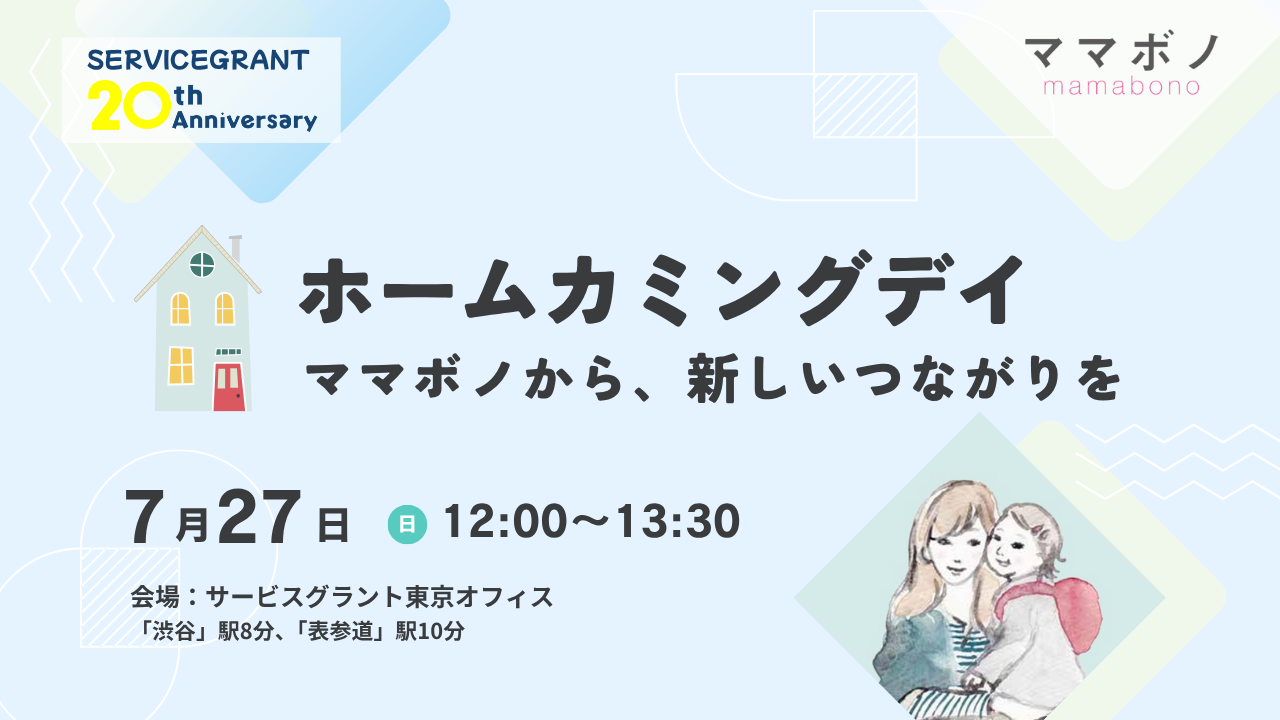 SERVICEGRANT
20th Anniversary

ママボノ
mamabono

ホームカミングデイ
ママボノから、新しいつながりを

7月27日 日 12:00〜13:30

会場：サービスグラント東京オフィス
「渋谷」駅8分、「表参道」駅10分